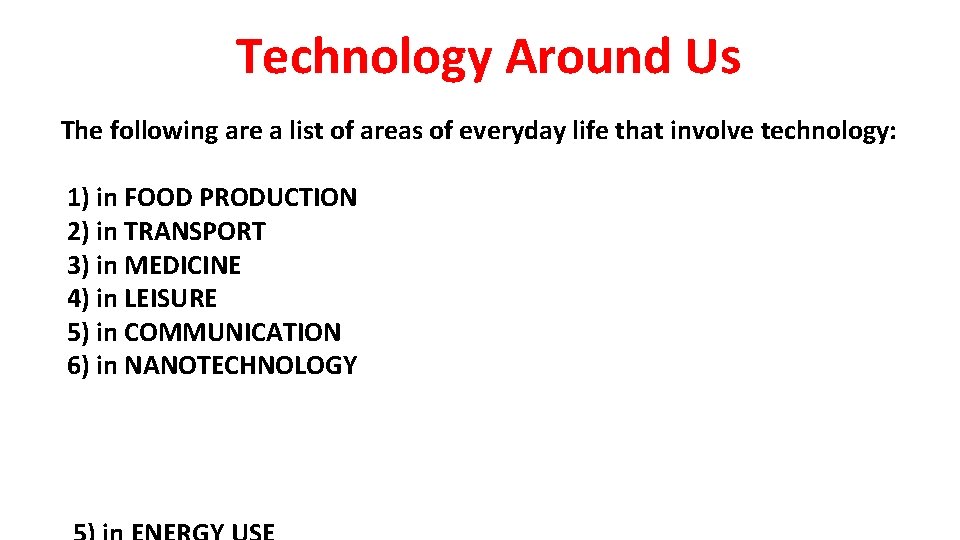 Technology Around Us

The following are a list of areas of everyday life that involve technology:

1) in FOOD PRODUCTION
2) in TRANSPORT
3) in MEDICINE
4) in LEISURE
5) in COMMUNICATION
6) in NANOTECHNOLOGY

5) in ENERGY USE